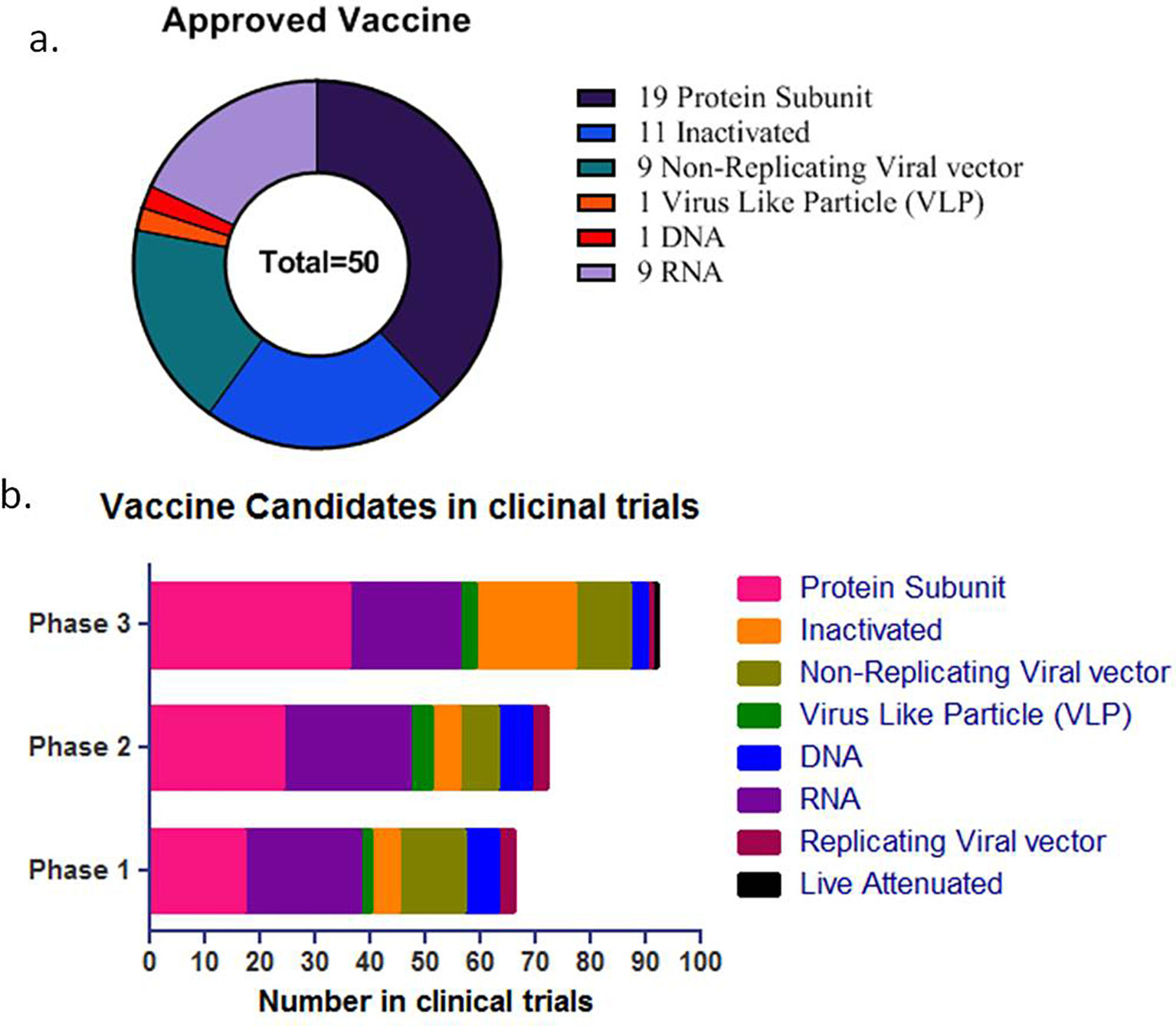 a.

Approved Vaccine

Total=50

19 Protein Subunit
11 Inactivated
9 Non-Replicating Viral vector
1 Virus Like Particle (VLP)
1 DNA
9 RNA

b.

Vaccine Candidates in clicinal trials

Phase 3
Phase 2
Phase 1

0 10 20 30 40 50 60 70 80 90 100

Number in clinical trials

Protein Subunit
Inactivated
Non-Replicating Viral vector
Virus Like Particle (VLP)
DNA
RNA
Replicating Viral vector
Live Attenuated